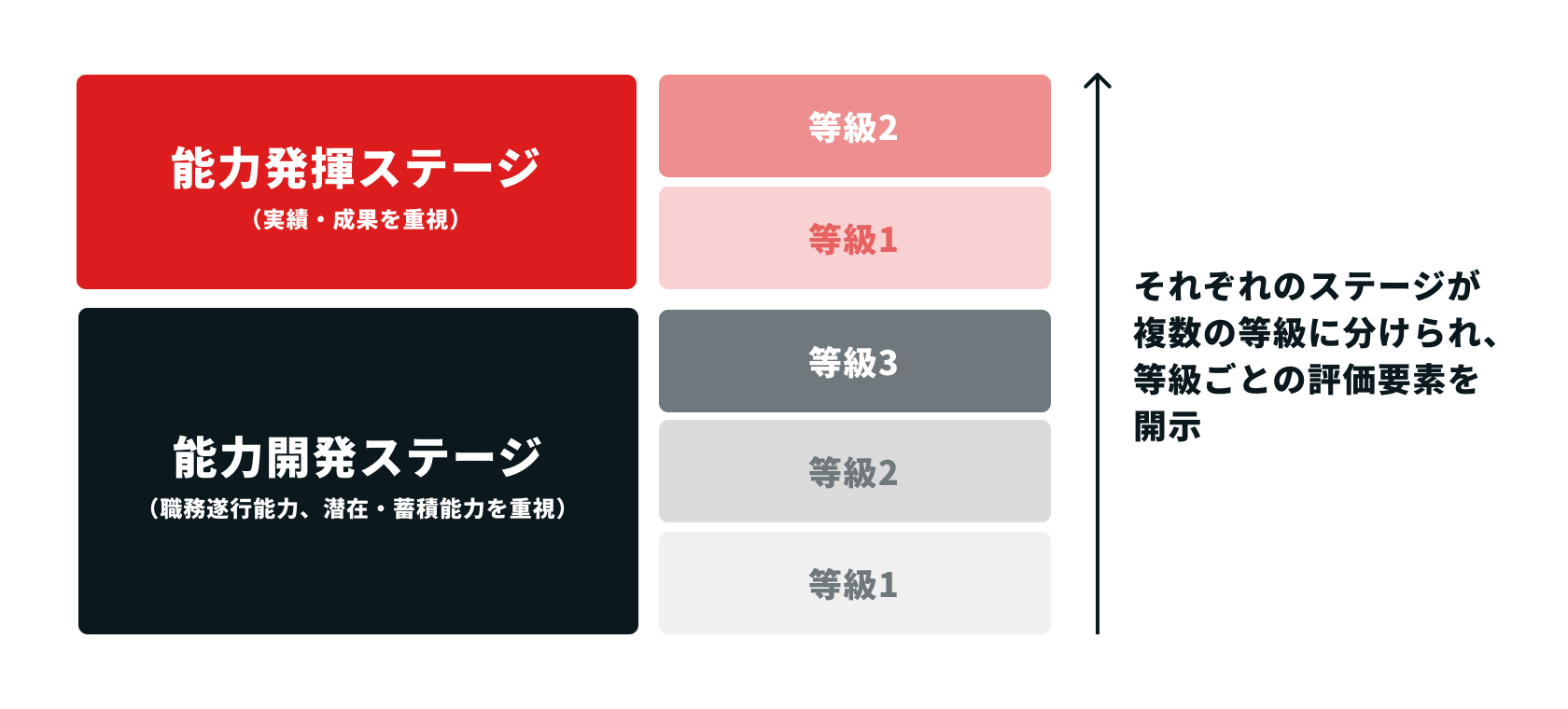 能力発揮ステージ
（実績・成果を重視）

等級2

等級1

能力開発ステージ
（職務遂行能力、潜在・蓄積能力を重視）

等級3

等級2

等級1

それぞれのステージが複数の等級に分けられ、等級ごとの評価要素を開示